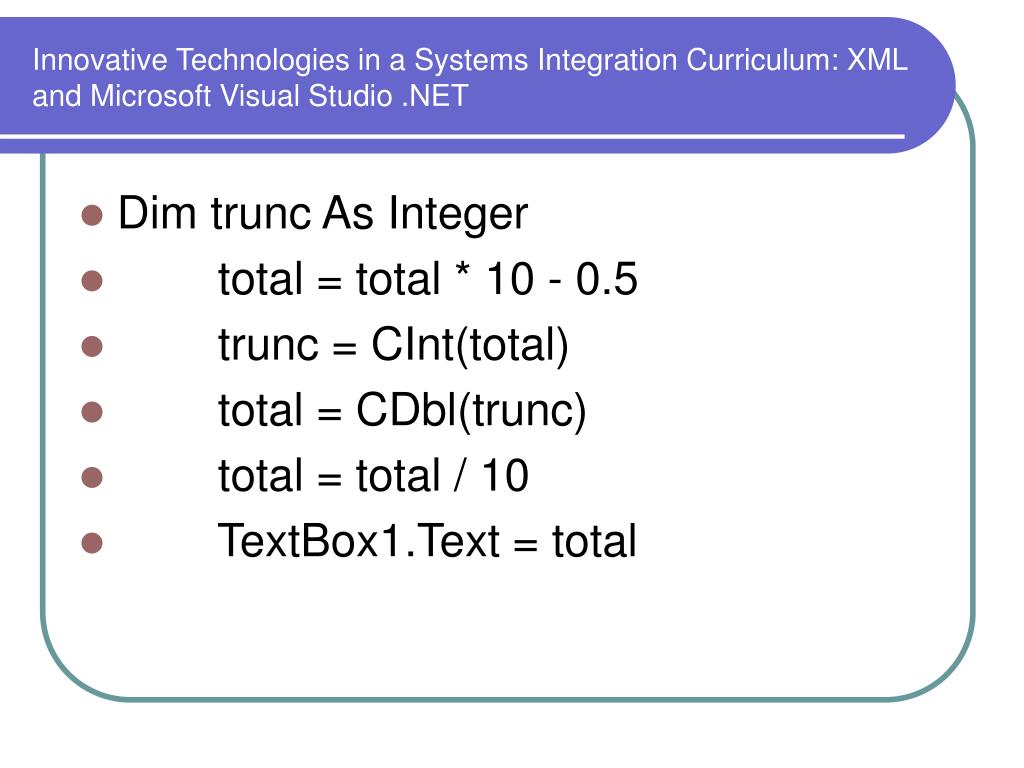 Innovative Technologies in a Systems Integration Curriculum: XML and Microsoft Visual Studio .NET

- Dim trunc As Integer
- total = total * 10 - 0.5
- trunc = CInt(total)
- total = CDbl(trunc)
- total = total / 10
- TextBox1.Text = total